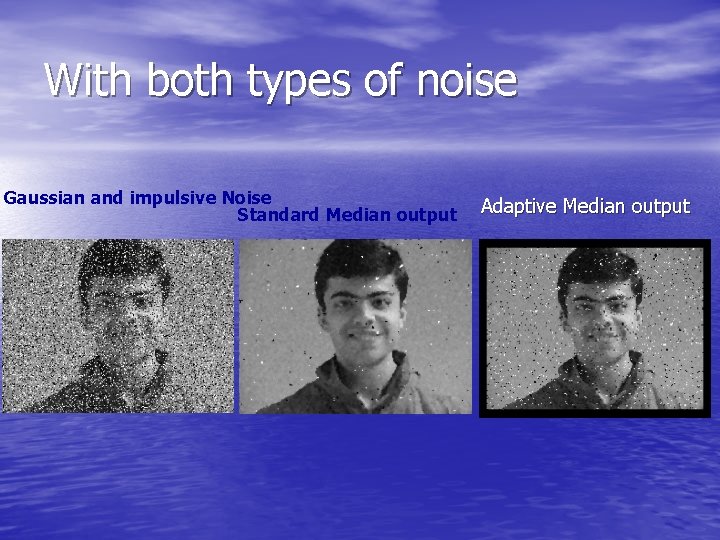 With both types of noise

Gaussian and impulsive Noise

Standard Median output

Adaptive Median output